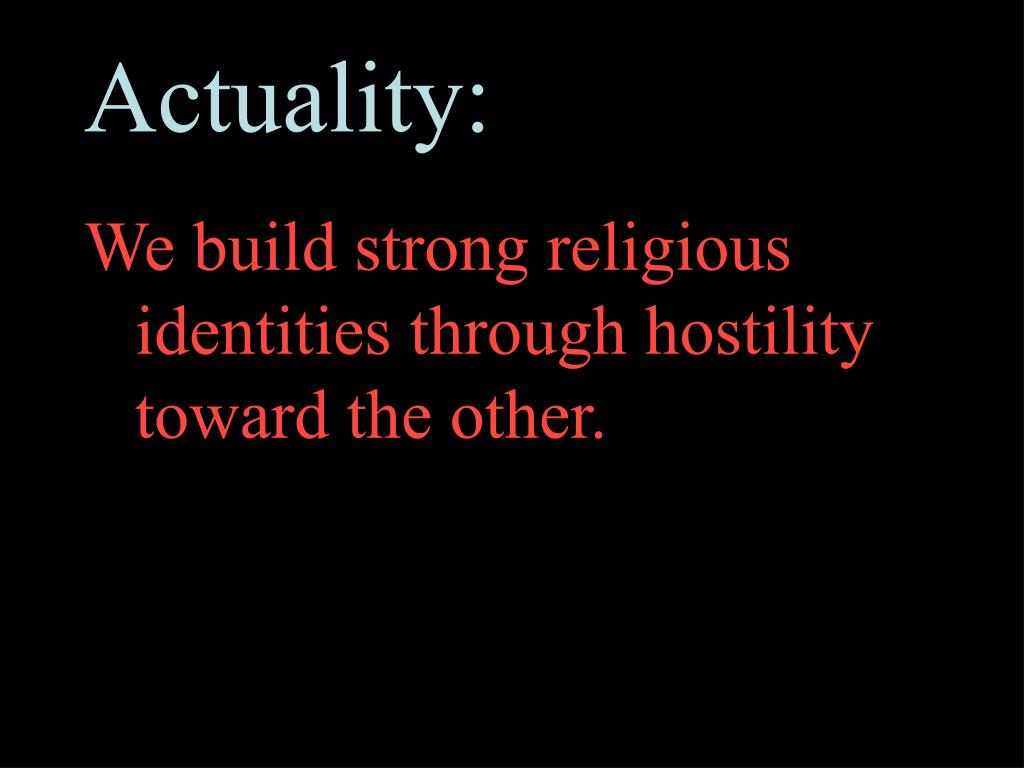 Actuality:

We build strong religious identities through hostility toward the other.